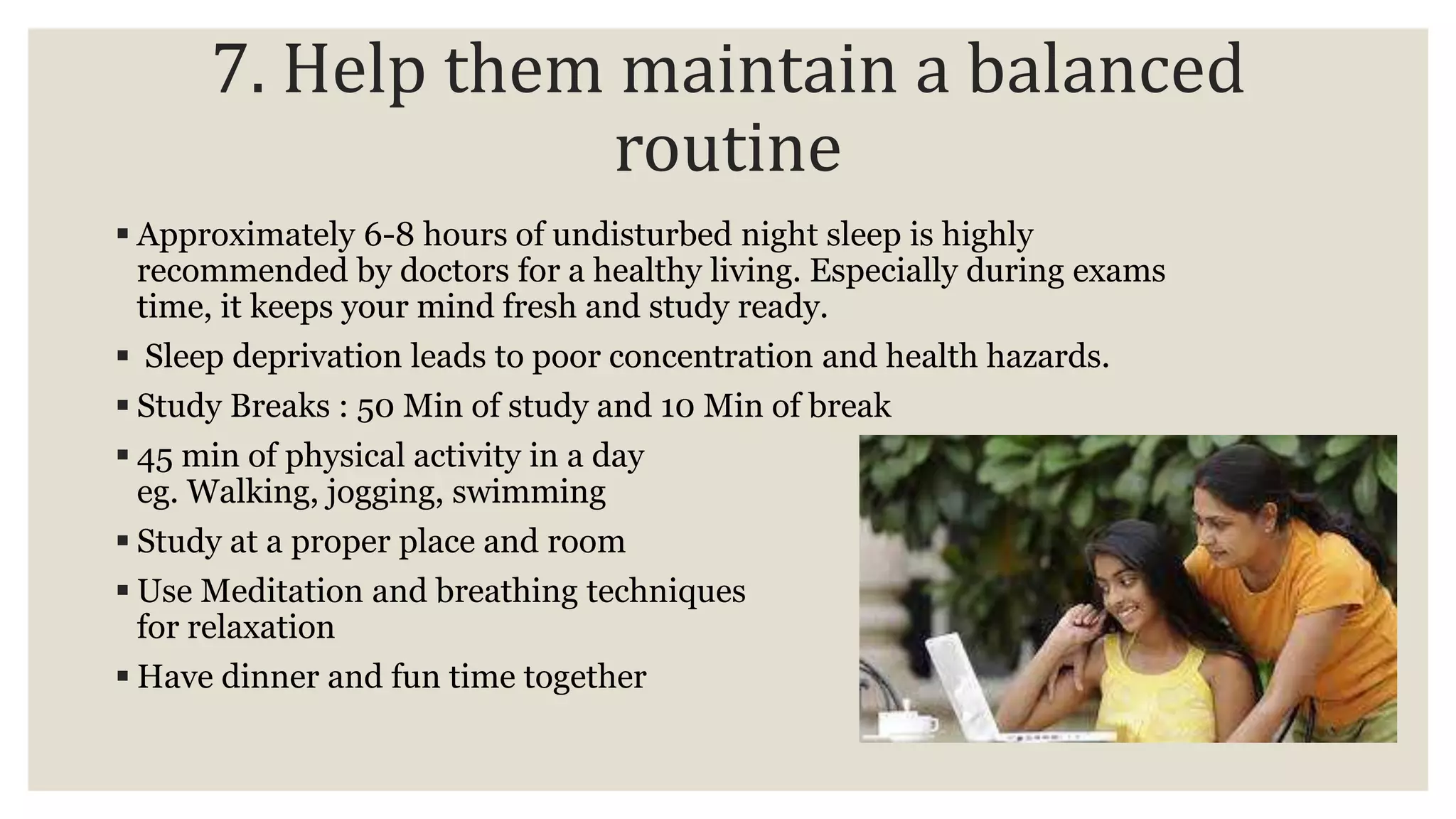 7. Help them maintain a balanced routine

▪ Approximately 6-8 hours of undisturbed night sleep is highly recommended by doctors for a healthy living. Especially during exams time, it keeps your mind fresh and study ready.

▪ Sleep deprivation leads to poor concentration and health hazards.

▪ Study Breaks : 50 Min of study and 10 Min of break

▪ 45 min of physical activity in a day
eg. Walking, jogging, swimming

▪ Study at a proper place and room

▪ Use Meditation and breathing techniques for relaxation

▪ Have dinner and fun time together